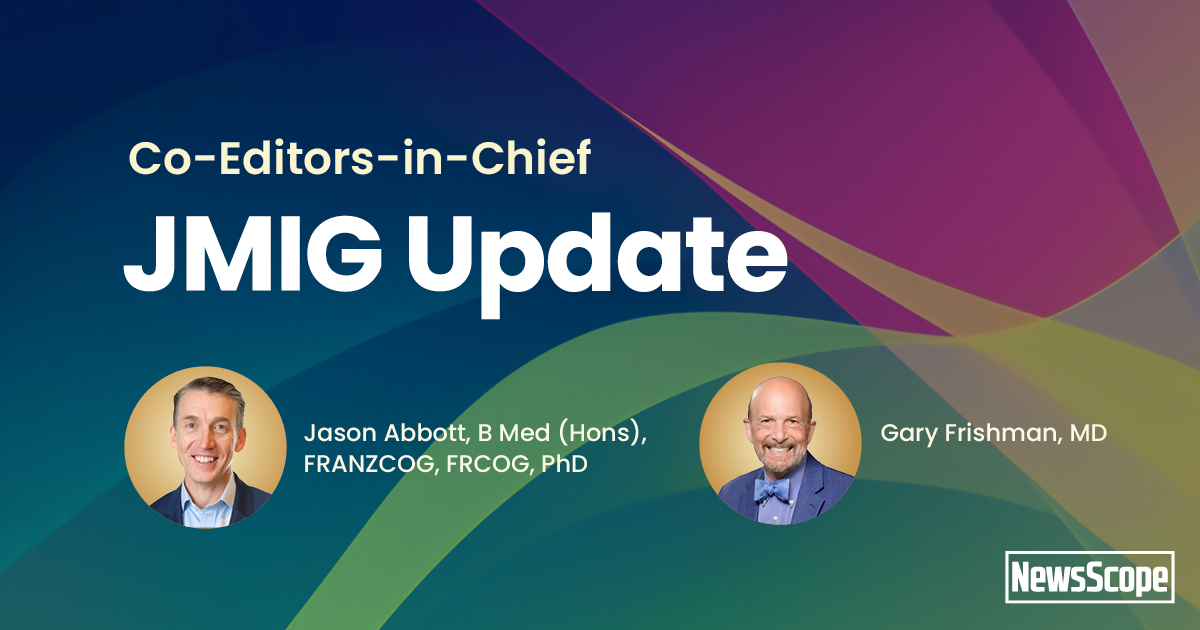 Co-Editors-in-Chief
JMIG Update

Jason Abbott, B Med (Hons), FRANZCOG, FRCOG, PhD

Gary Frishman, MD

NewsScope